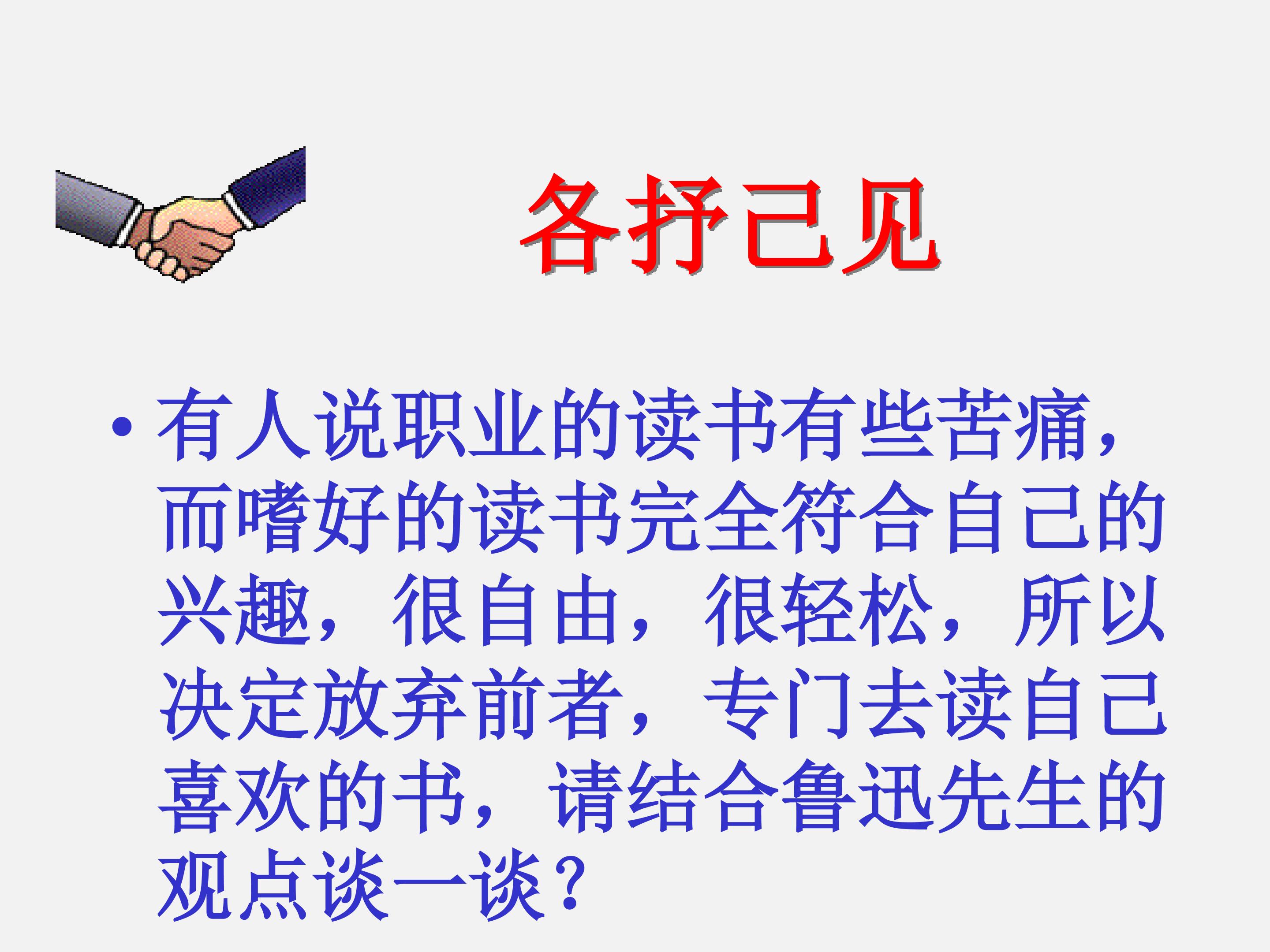 各抒己见

• 有人说职业的读书有些苦痛，而嗜好的读书完全符合自己的兴趣，很自由，很轻松，所以决定放弃前者，专门去读自己喜欢的书，请结合鲁迅先生的观点谈一谈？